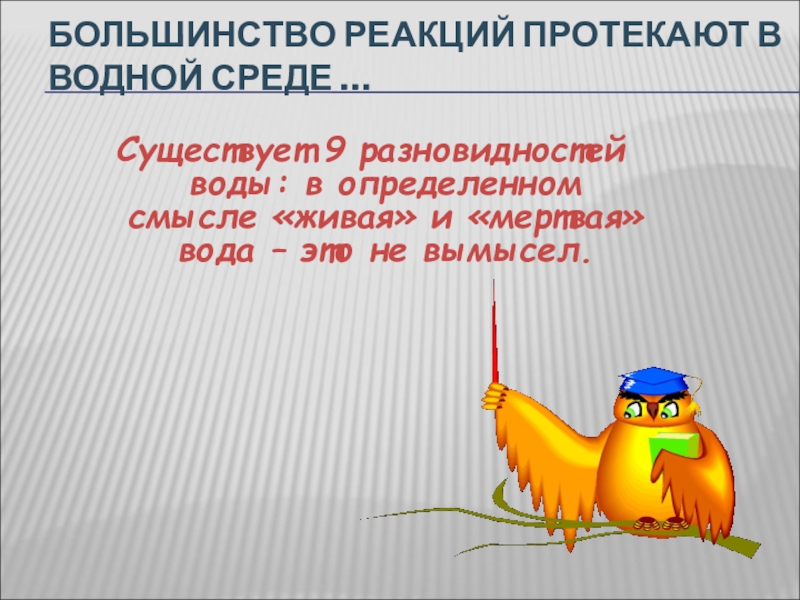 БОЛЬШИНСТВО РЕАКЦИЙ ПРОТЕКАЮТ В ВОДНОЙ СРЕДЕ …

Существует 9 разновидностей воды: в определенном смысле «живая» и «мертвая» вода – это не вымысел.